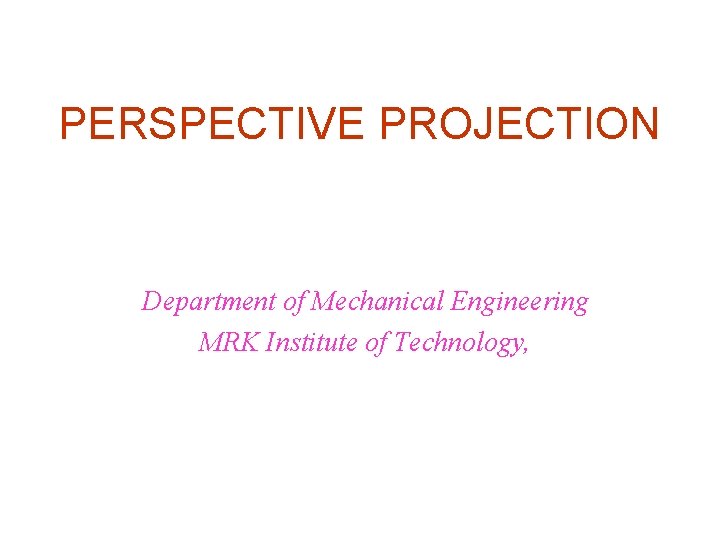 PERSPECTIVE PROJECTION

Department of Mechanical Engineering
MRK Institute of Technology,